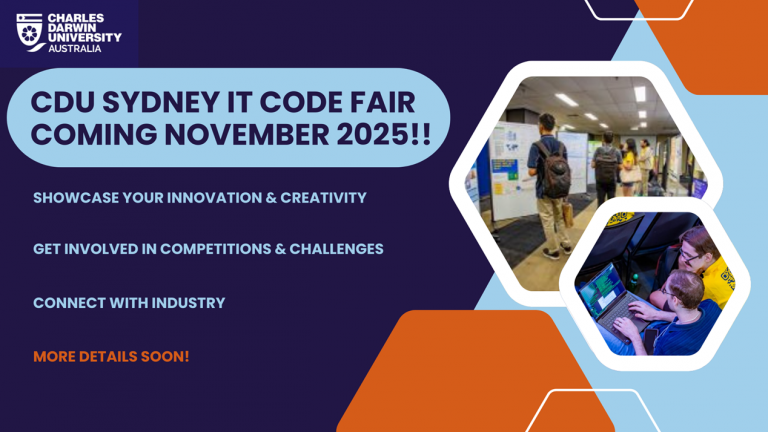 CHARLES DARWIN UNIVERSITY AUSTRALIA

CDU SYDNEY IT CODE FAIR COMING NOVEMBER 2025!!

SHOWCASE YOUR INNOVATION & CREATIVITY

GET INVOLVED IN COMPETITIONS & CHALLENGES

CONNECT WITH INDUSTRY

MORE DETAILS SOON!